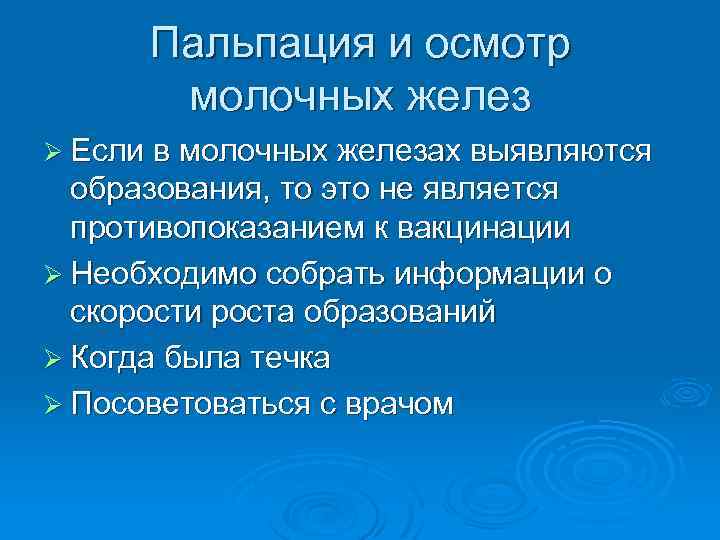 Пальпация и осмотр молочных желез

➢ Если в молочных железах выявляются образования, то это не является противопоказанием к вакцинации

➢ Необходимо собрать информации о скорости роста образований

➢ Когда была течка

➢ Посоветоваться с врачом